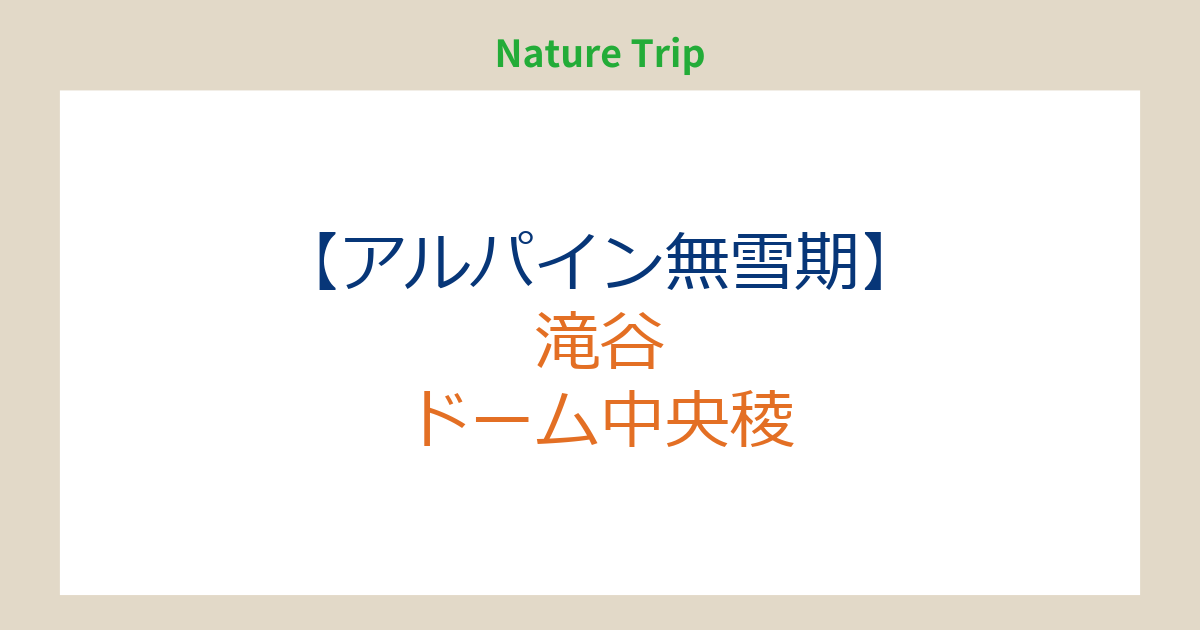 Nature Trip

【アルパイン無雪期】
滝谷
ドーム中央稜